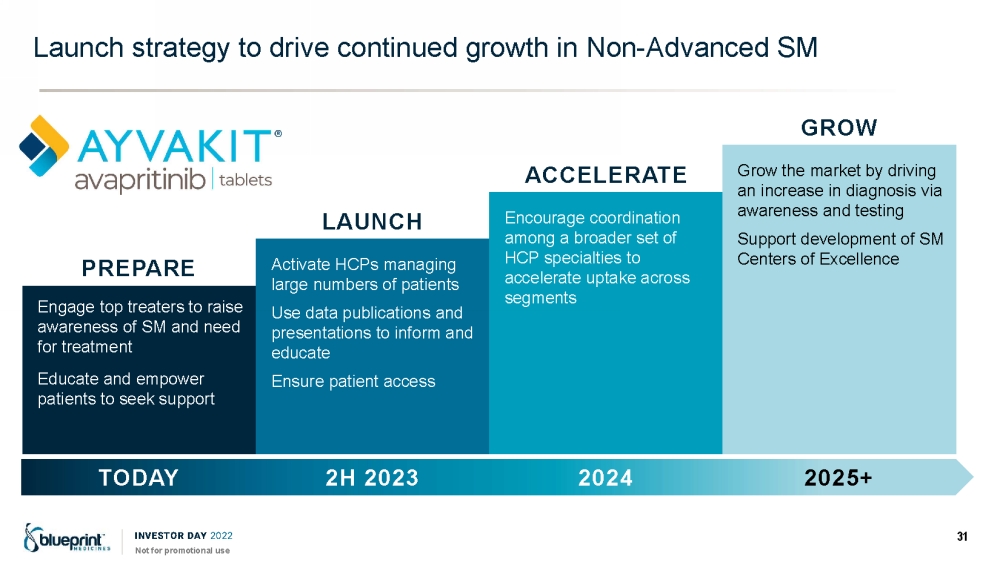 Launch strategy to drive continued growth in Non-Advanced SM

AYVAKIT®
avapritinib | tablets

PREPARE

Engage top treaters to raise awareness of SM and need for treatment

Educate and empower patients to seek support

LAUNCH

Activate HCPs managing large numbers of patients

Use data publications and presentations to inform and educate

Ensure patient access

ACCELERATE

Encourage coordination among a broader set of HCP specialties to accelerate uptake across segments

GROW

Grow the market by driving an increase in diagnosis via awareness and testing

Support development of SM Centers of Excellence

TODAY 2H 2023 2024 2025+

blueprint MEDICINES

INVESTOR DAY 2022
Not for promotional use

31